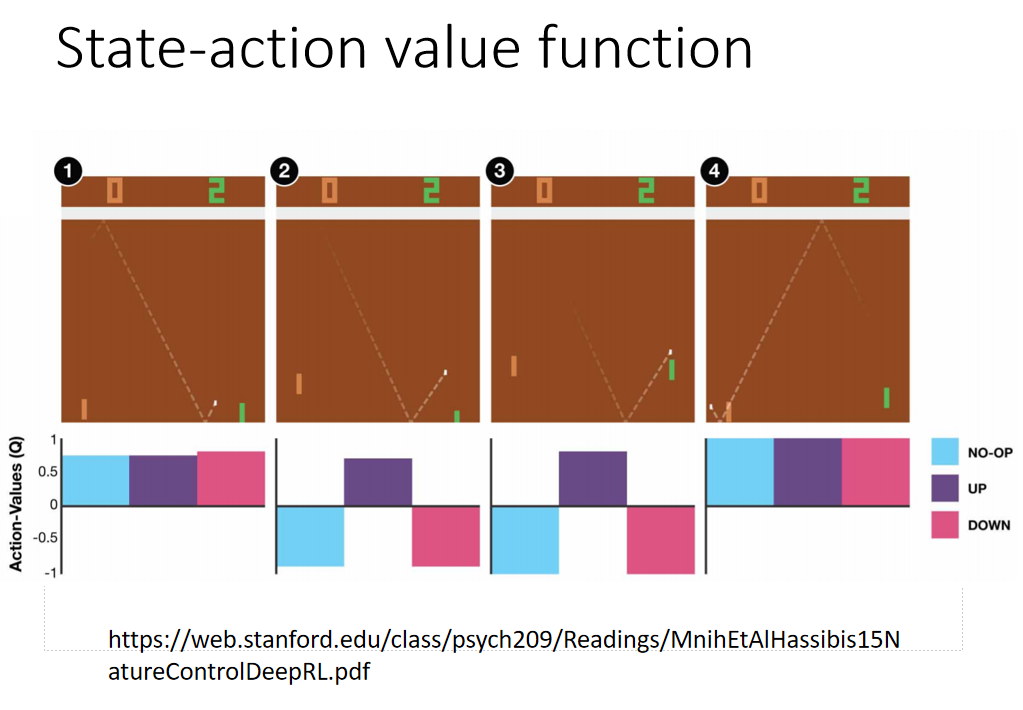 State-action value function

1
0 2

2
0 2

3
0 2

4
0 2

Action-Values (Q)
1
0.5
0
-0.5
-1

NO-OP
UP
DOWN

https://web.stanford.edu/class/psych209/Readings/MnihEtAlHassibis15NatureControlDeepRL.pdf